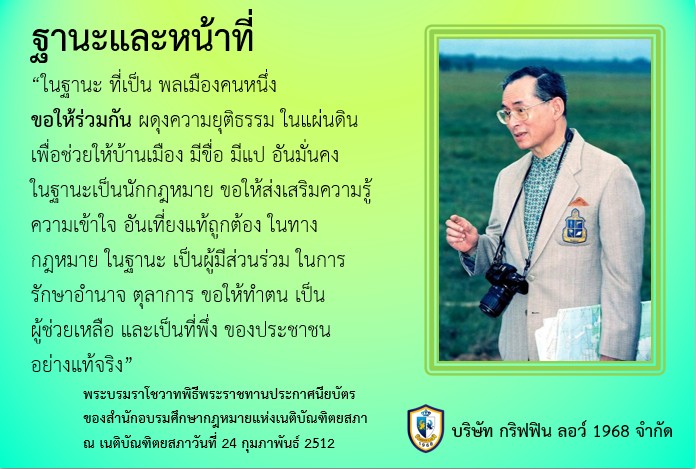 ฐานะและหน้าที่

“ในฐานะ ที่เป็น พลเมืองคนหนึ่ง ขอให้ร่วมกัน ผดุงความยุติธรรม ในแผ่นดิน เพื่อช่วยให้บ้านเมือง มีขื่อ มีแป อันมั่นคง ในฐานะเป็นนักกฎหมาย ขอให้ส่งเสริมความรู้ ความเข้าใจ อันเที่ยงแท้ถูกต้อง ในทาง กฎหมาย ในฐานะ เป็นผู้มีส่วนร่วม ในการ รักษาอำนาจ ตุลาการ ขอให้ทำตน เป็น ผู้ช่วยเหลือ และเป็นที่พึ่ง ของประชาชน อย่างแท้จริง”

พระบรมราโชวาทพิธีพระราชทานประกาศนียบัตร ของสำนักอบรมศึกษากฎหมายแห่งเนติบัณฑิตยสภา ณ เนติบัณฑิตยสภาวันที่ 24 กุมภาพันธ์ 2512

1968

บริษัท กริฟฟิน ลอว์ 1968 จำกัด